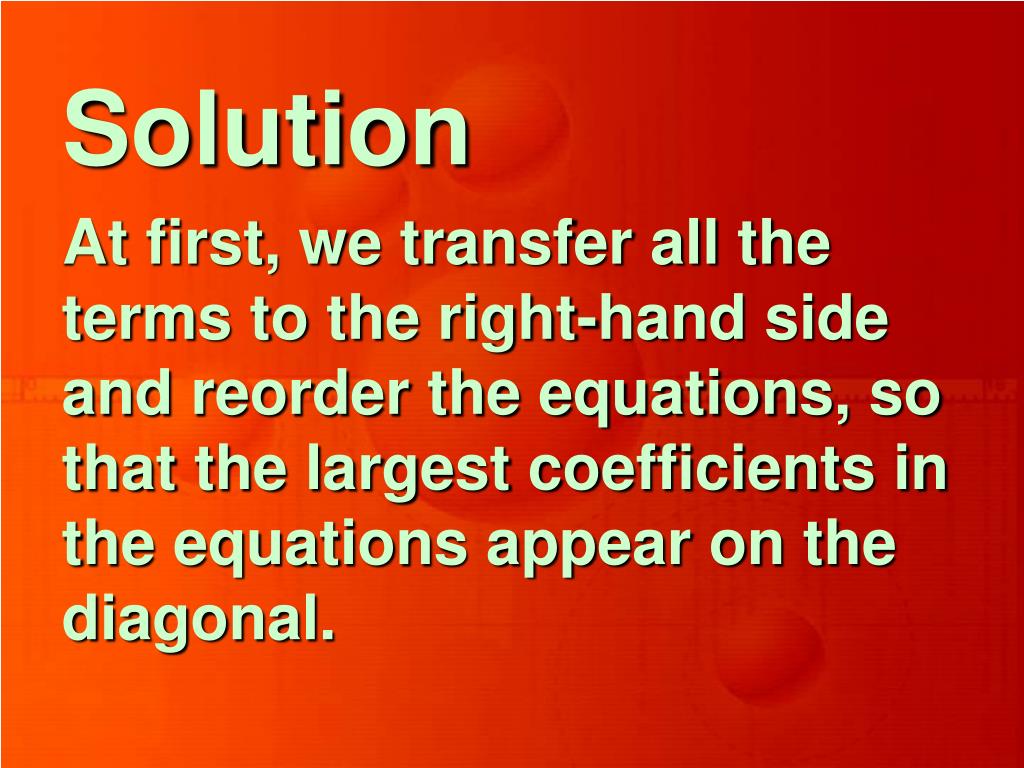 Solution

At first, we transfer all the terms to the right-hand side and reorder the equations, so that the largest coefficients in the equations appear on the diagonal.